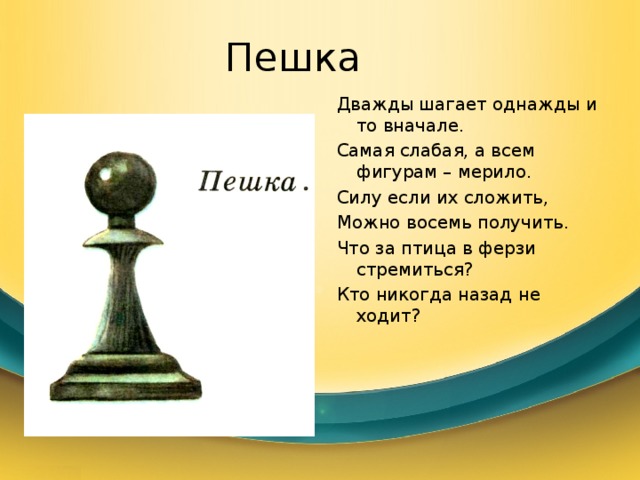 Пешка

Пешка .

Дважды шагает однажды и то вначале.

Самая слабая, а всем фигурам – мерило.

Силу если их сложить,

Можно восемь получить.

Что за птица в ферзи стремиться?

Кто никогда назад не ходит?